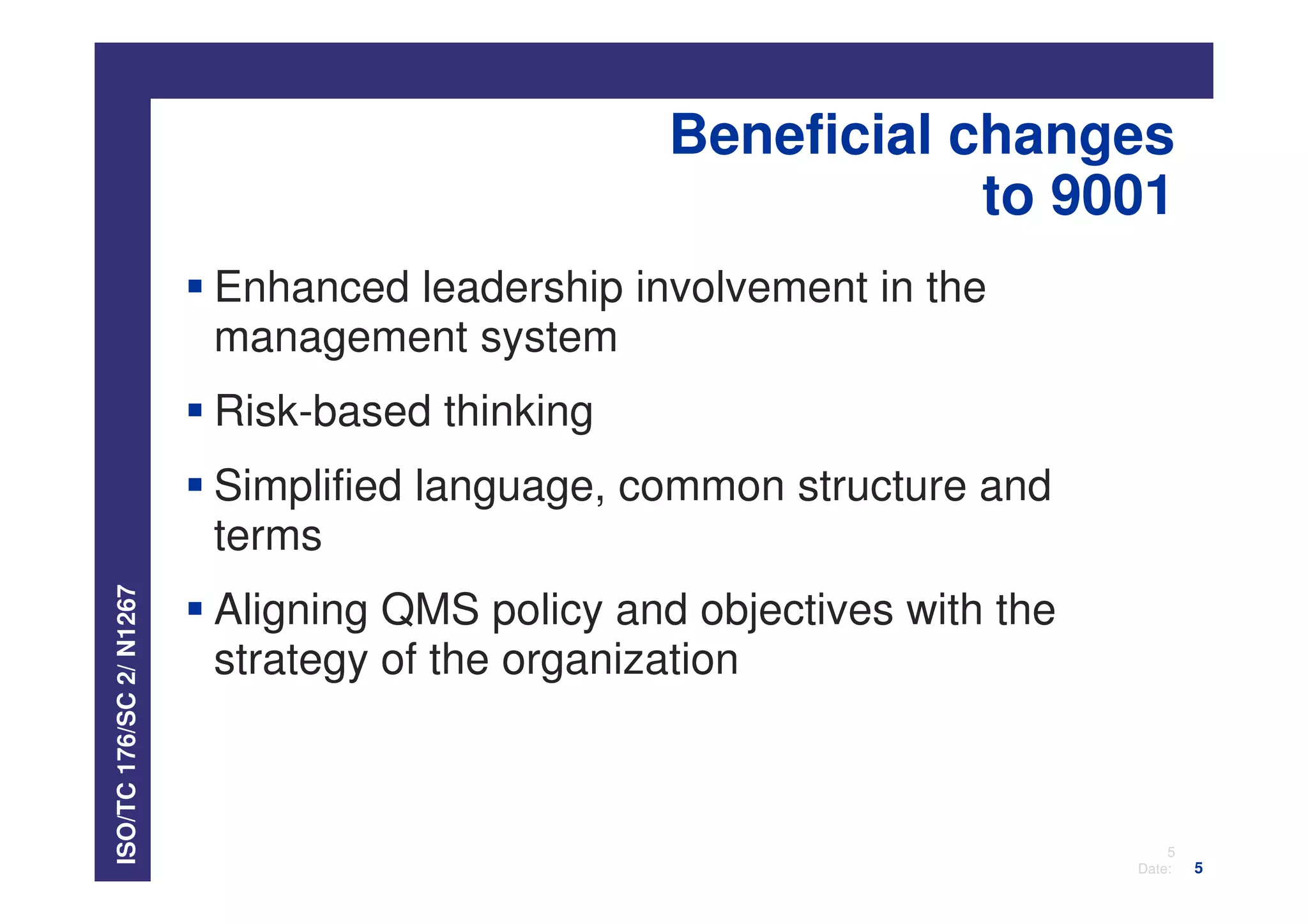 Beneficial changes to 9001

▪ Enhanced leadership involvement in the management system

▪ Risk-based thinking

▪ Simplified language, common structure and terms

▪ Aligning QMS policy and objectives with the strategy of the organization

ISO/TC 176/SC 2/ N1267

5
Date: 5